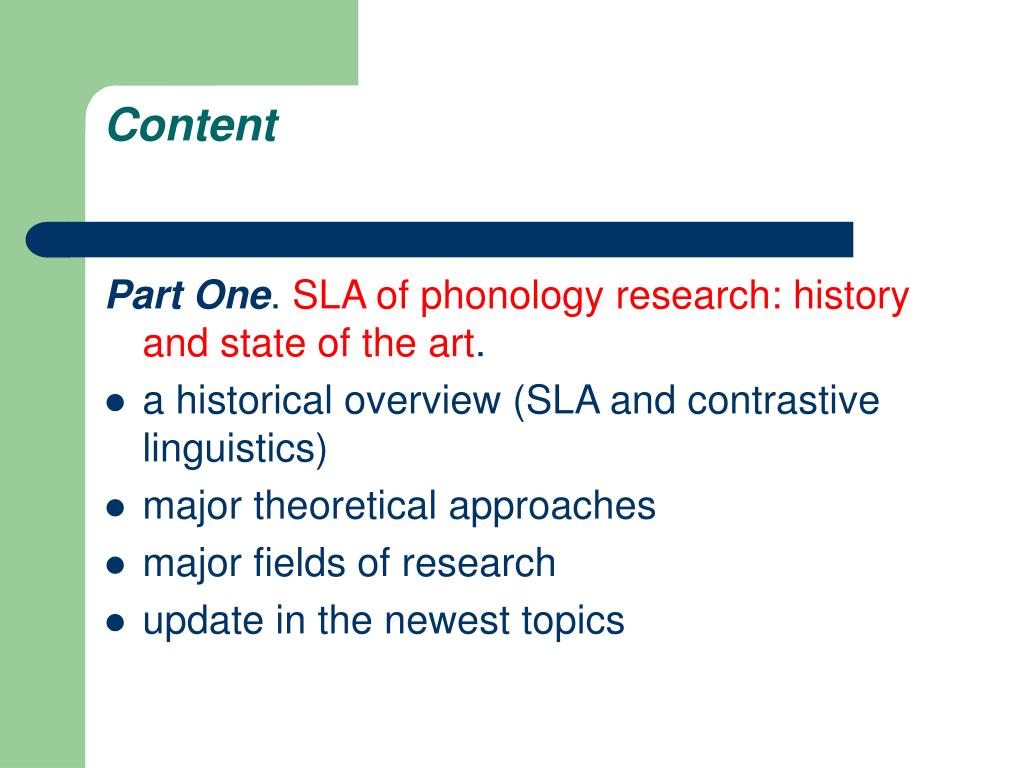 Content

Part One. SLA of phonology research: history and state of the art.

- a historical overview (SLA and contrastive linguistics)
- major theoretical approaches
- major fields of research
- update in the newest topics